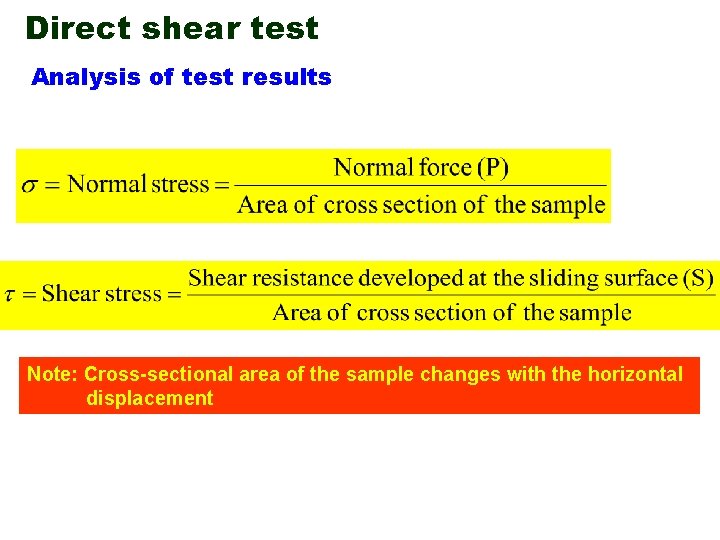 Direct shear test

Analysis of test results

$\sigma = \text{Normal stress} = \frac{\text{Normal force (P)}}{\text{Area of cross section of the sample}}$

$\tau = \text{Shear stress} = \frac{\text{Shear resistance developed at the sliding surface (S)}}{\text{Area of cross section of the sample}}$

Note: Cross-sectional area of the sample changes with the horizontal displacement